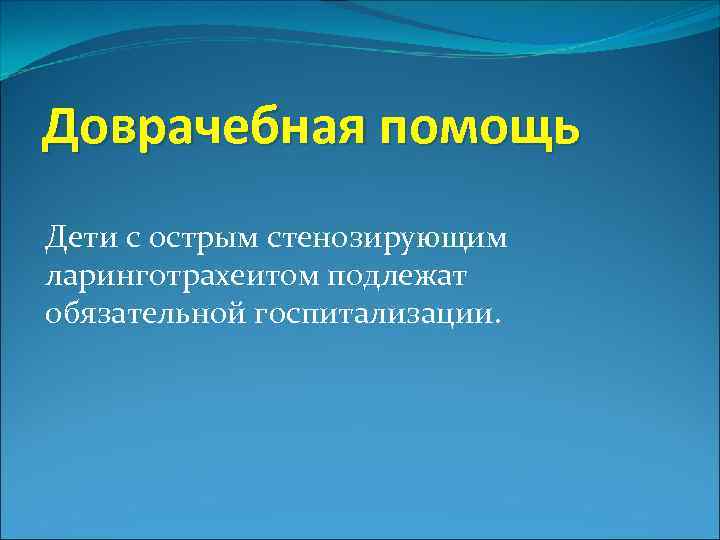 Доврачебная помощь

Дети с острым стенозирующим ларинготрахеитом подлежат обязательной госпитализации.